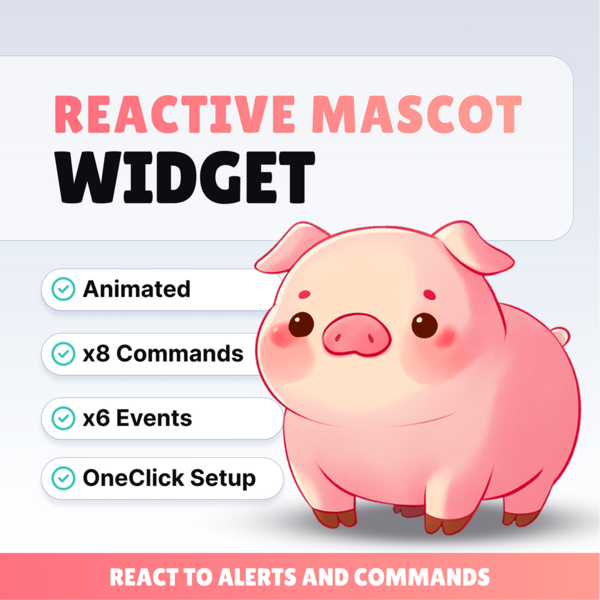 REACTIVE MASCOT
WIDGET

Animated

x8 Commands

x6 Events

OneClick Setup

REACT TO ALERTS AND COMMANDS